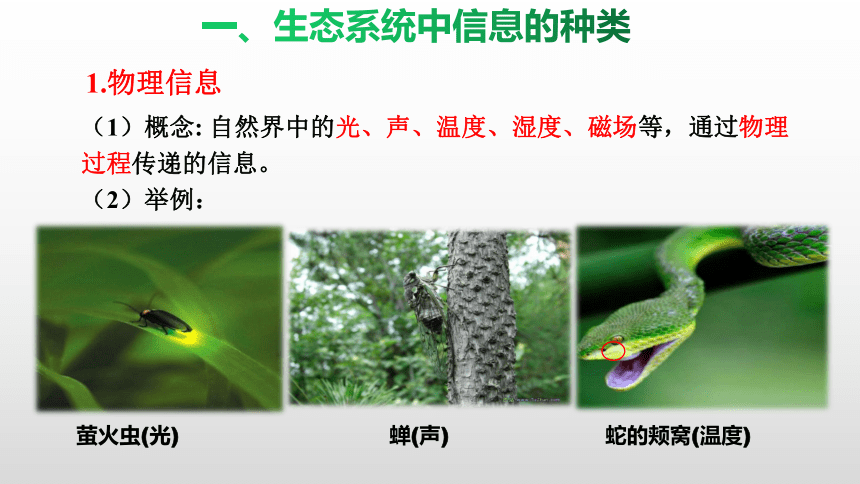 一、生态系统中信息的种类

1.物理信息

（1）概念: 自然界中的光、声、温度、湿度、磁场等，通过物理过程传递的信息。

（2）举例：

萤火虫(光)

蝉(声)

蛇的颊窝(温度)